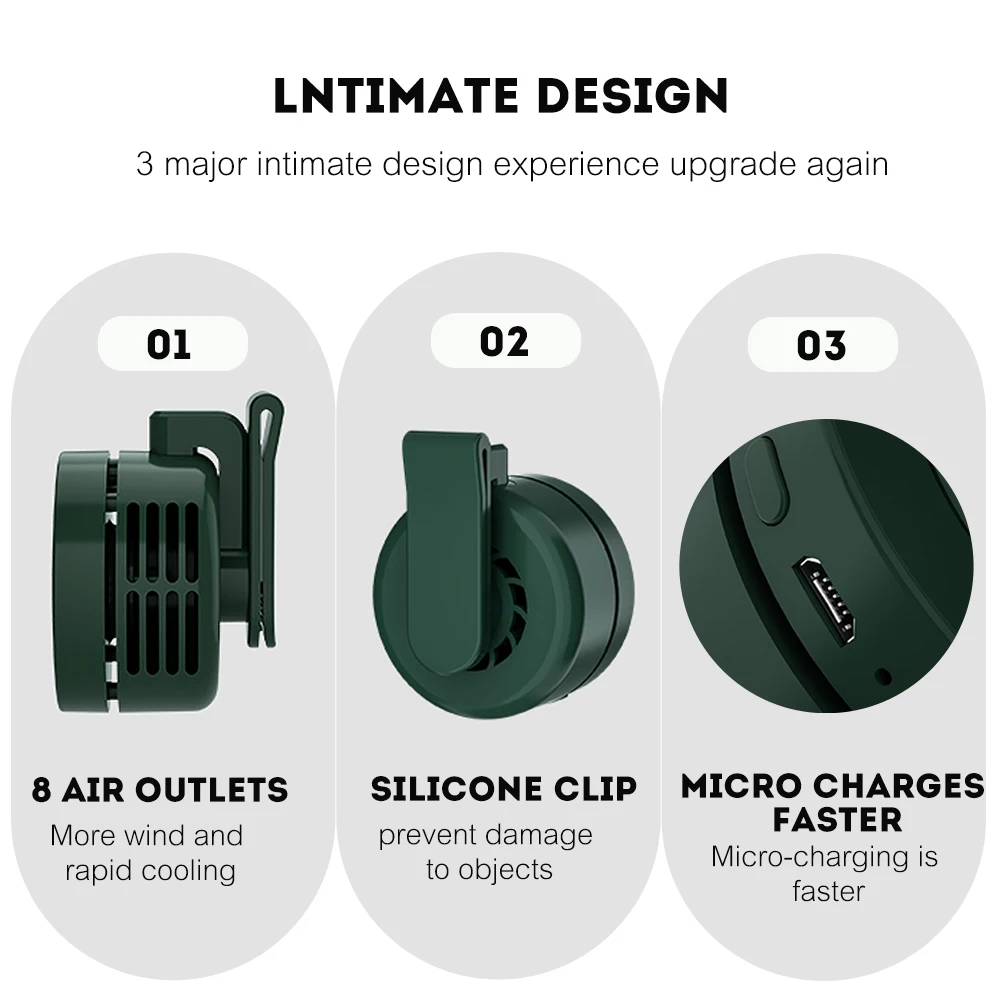 LNTIMATE DESIGN

3 major intimate design experience upgrade again

01

8 AIR OUTLETS

More wind and rapid cooling

02

SILICONE CLIP

prevent damage to objects

03

MICRO CHARGES FASTER

Micro-charging is faster